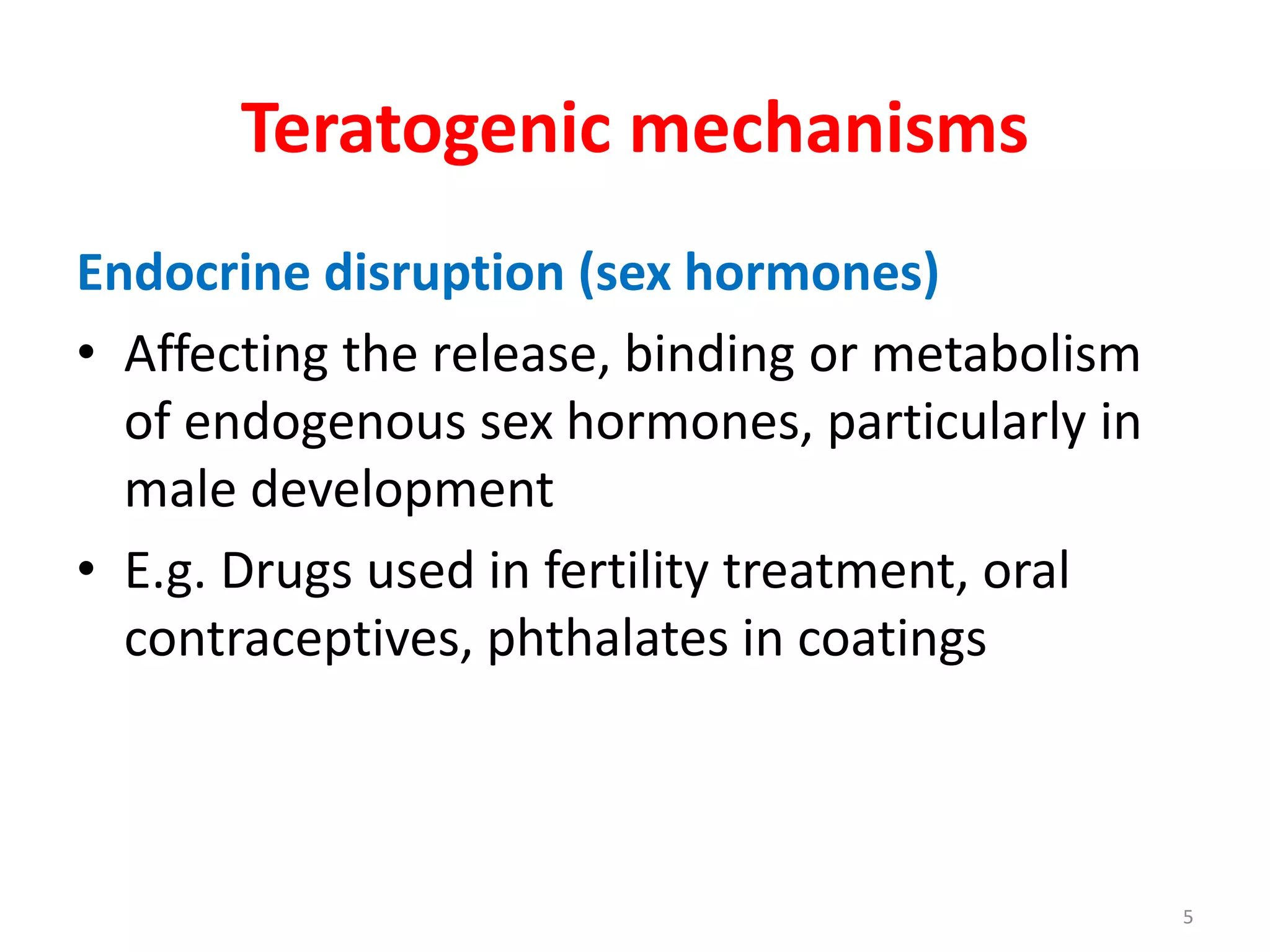 Teratogenic mechanisms

Endocrine disruption (sex hormones)

• Affecting the release, binding or metabolism of endogenous sex hormones, particularly in male development

• E.g. Drugs used in fertility treatment, oral contraceptives, phthalates in coatings

5